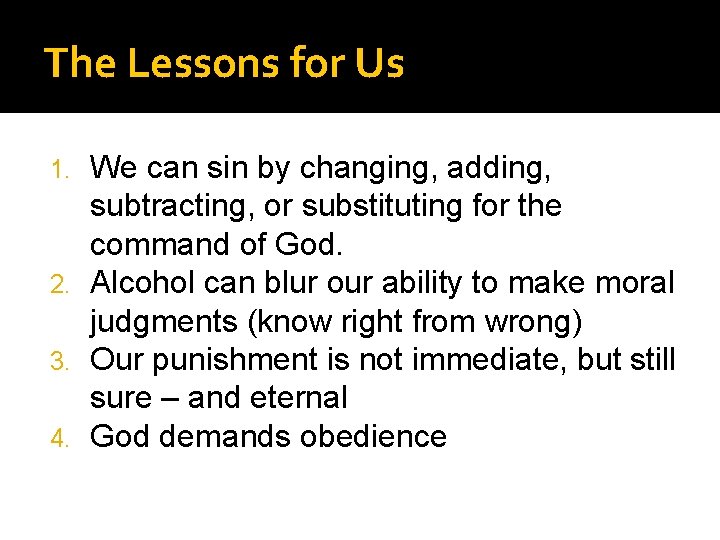 The Lessons for Us

1. We can sin by changing, adding, subtracting, or substituting for the command of God.
2. Alcohol can blur our ability to make moral judgments (know right from wrong)
3. Our punishment is not immediate, but still sure – and eternal
4. God demands obedience